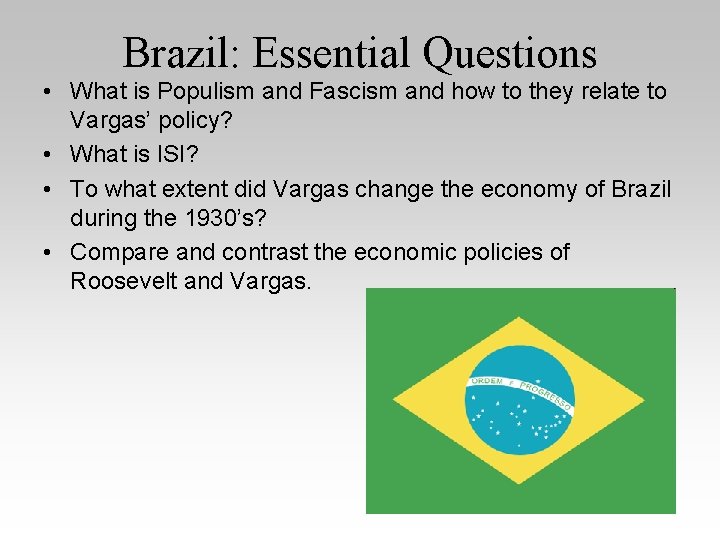 Brazil: Essential Questions

• What is Populism and Fascism and how to they relate to Vargas' policy?
• What is ISI?
• To what extent did Vargas change the economy of Brazil during the 1930's?
• Compare and contrast the economic policies of Roosevelt and Vargas.

ORDEM E PROGRESSO